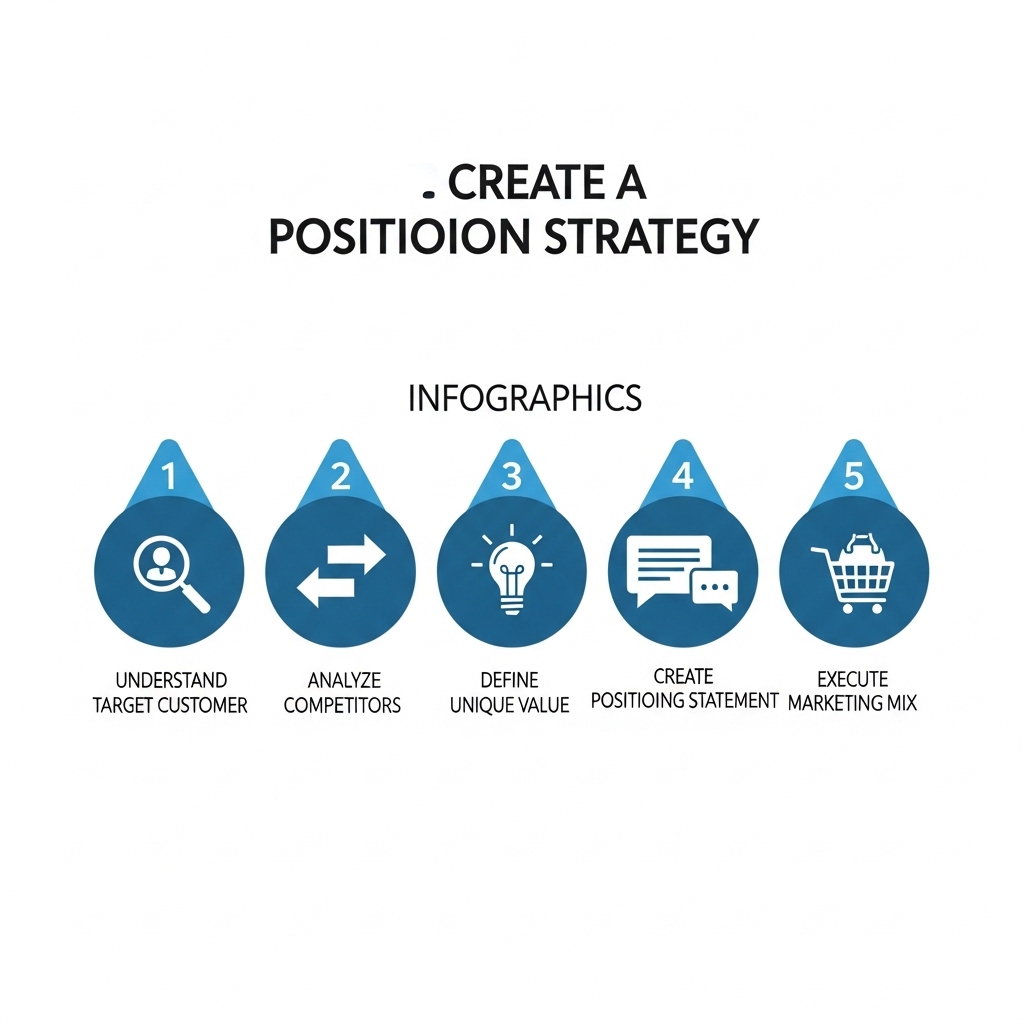 . CREATE A
POSITIOION STRATEGY

INFOGRAPHICS

1

UNDERSTAND
TARGET CUSTOMER

2

ANALYZE
COMPETITORS

3

DEFINE
UNIQUE VALUE

4

CREATE
POSITIOING STATEMENT

5

EXECUTE
MARKETING MIX